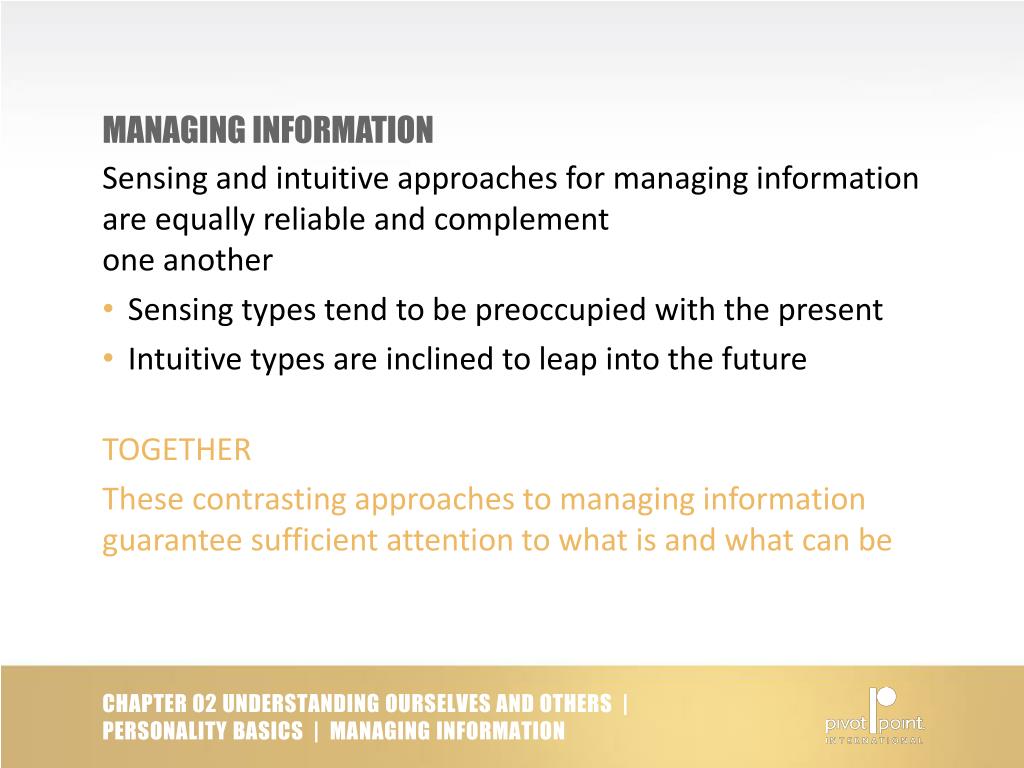 MANAGING INFORMATION

Sensing and intuitive approaches for managing information are equally reliable and complement one another

• Sensing types tend to be preoccupied with the present
• Intuitive types are inclined to leap into the future

TOGETHER

These contrasting approaches to managing information guarantee sufficient attention to what is and what can be

CHAPTER 02 UNDERSTANDING OURSELVES AND OTHERS | PERSONALITY BASICS | MANAGING INFORMATION

pivot point
INTERNATIONAL